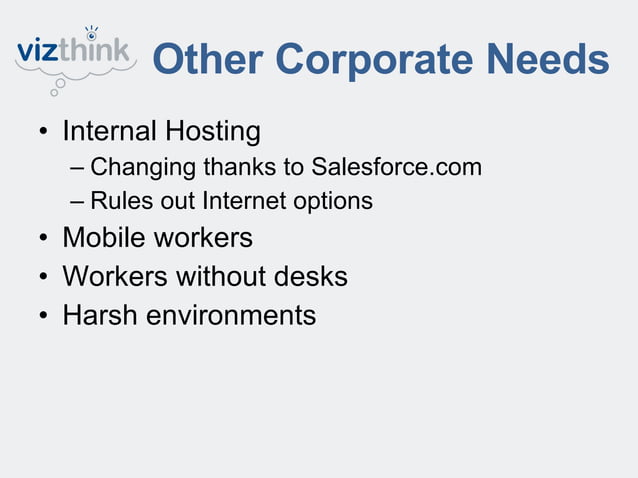 vizthink

Other Corporate Needs

• Internal Hosting
– Changing thanks to Salesforce.com
– Rules out Internet options
• Mobile workers
• Workers without desks
• Harsh environments